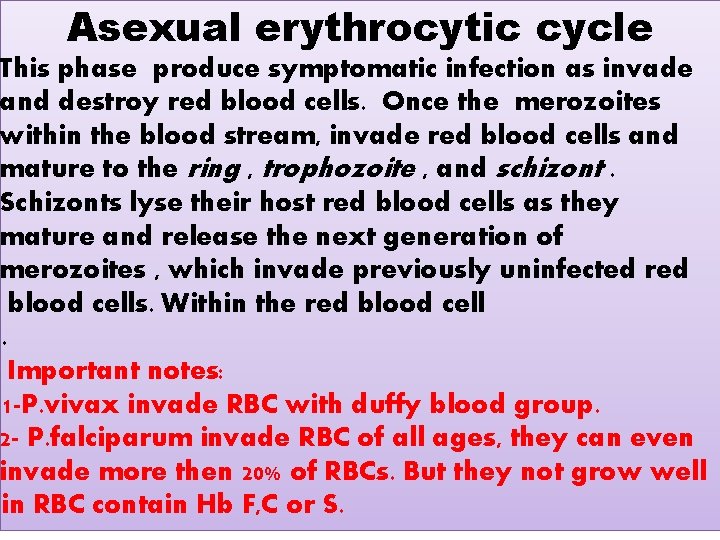 Asexual erythrocytic cycle

This phase produce symptomatic infection as invade and destroy red blood cells. Once the merozoites within the blood stream, invade red blood cells and mature to the ring , trophozoite , and schizont . Schizonts lyse their host red blood cells as they mature and release the next generation of merozoites , which invade previously uninfected red blood cells. Within the red blood cell

.

Important notes:

1-P.vivax invade RBC with duffy blood group.

2- P.falciparum invade RBC of all ages, they can even invade more then 20% of RBCs. But they not grow well in RBC contain Hb F,C or S.